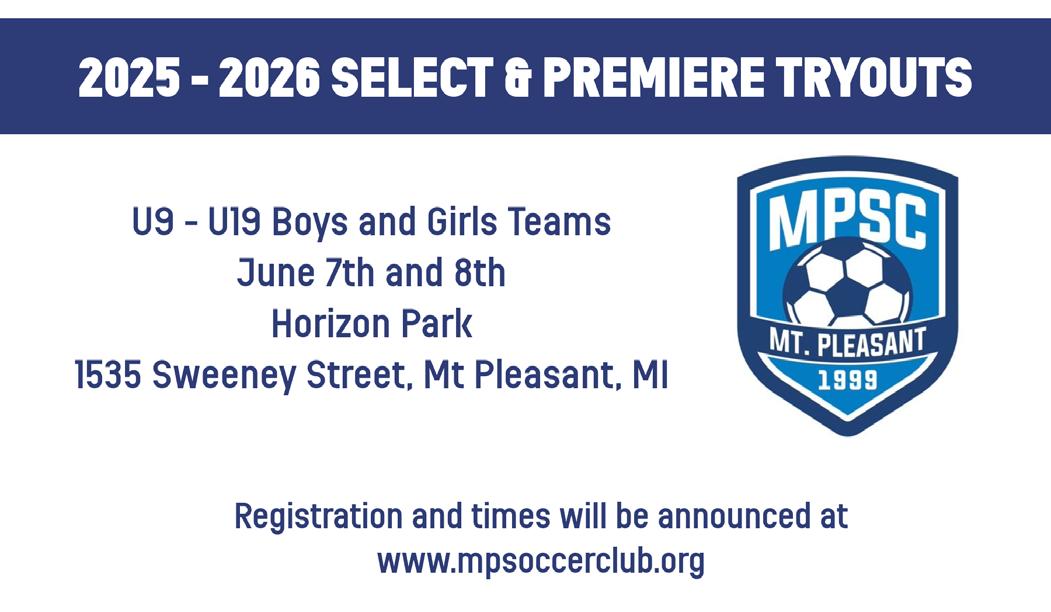 2025 - 2026 SELECT & PREMIERE TRYOUTS

U9 - U19 Boys and Girls Teams
June 7th and 8th
Horizon Park
1535 Sweeney Street, Mt Pleasant, MI

MPSC
MT. PLEASANT
1999

Registration and times will be announced at
www.mpsoccerclub.org